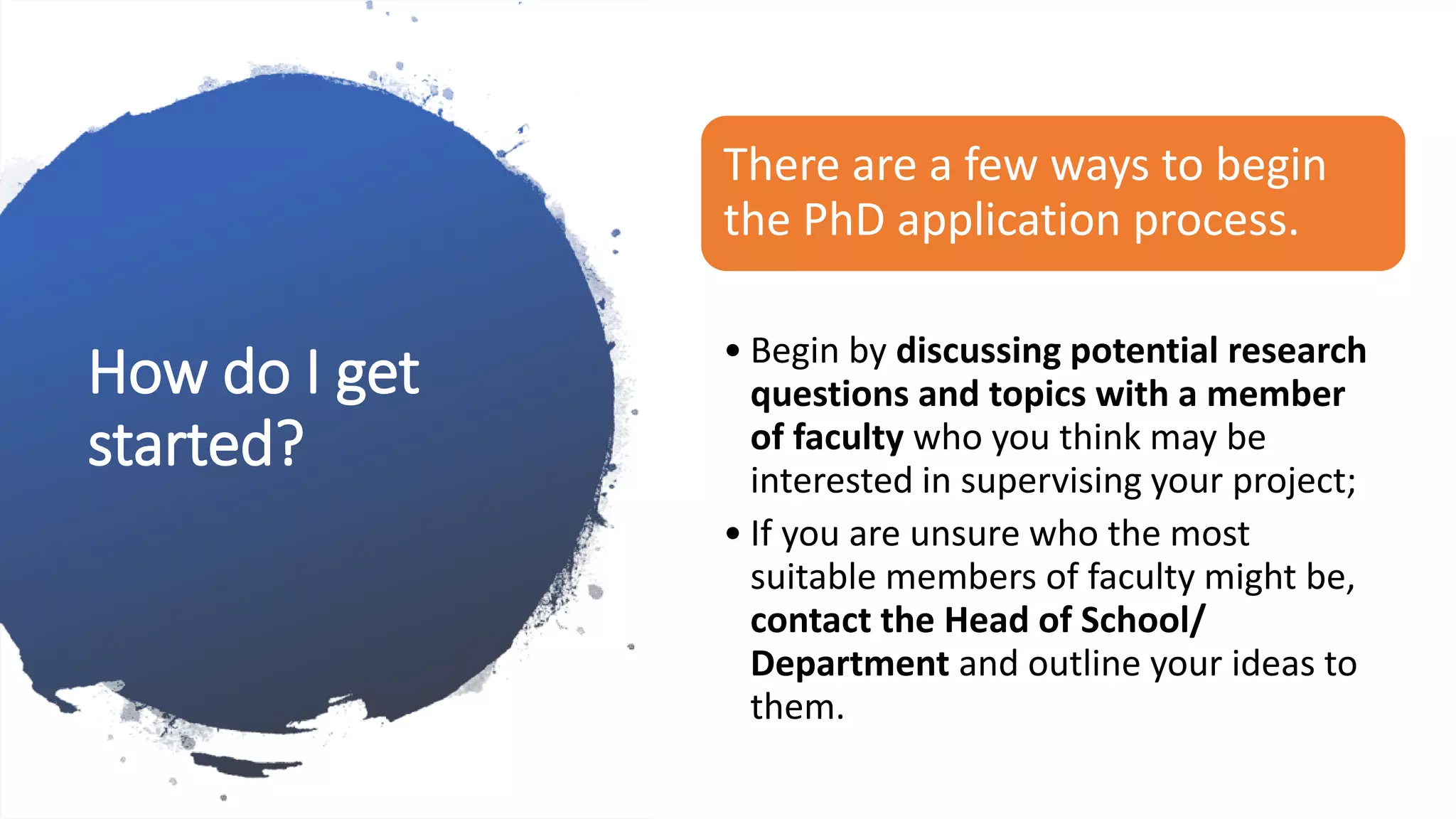 How do I get started?

There are a few ways to begin the PhD application process.

• Begin by discussing potential research questions and topics with a member of faculty who you think may be interested in supervising your project;

• If you are unsure who the most suitable members of faculty might be, contact the Head of School/ Department and outline your ideas to them.